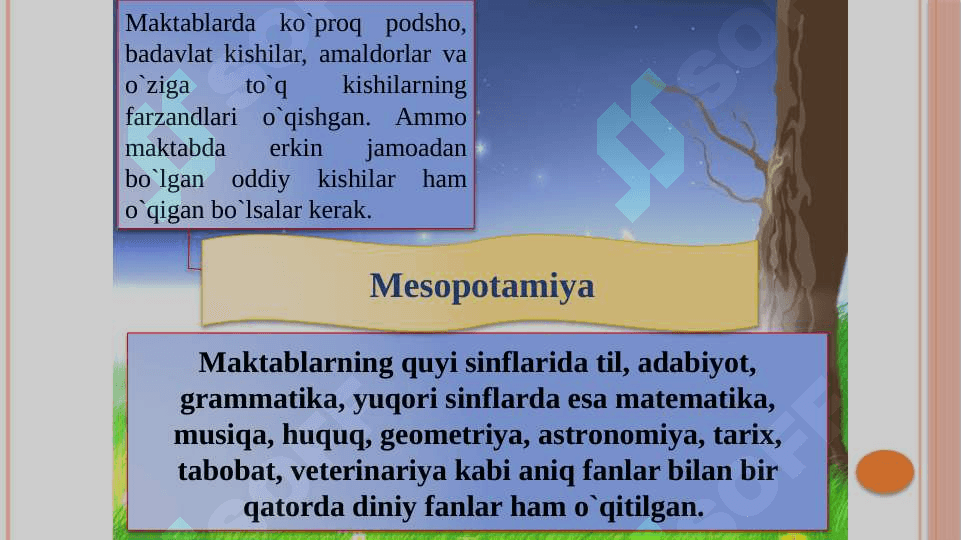 Maktablarda ko`proq podsho, badavlat kishilar, amaldorlar va o`ziga to`q kishilarning farzandlari o`qishgan. Ammo maktabda erkin jamoadan bo`lgan oddiy kishilar ham o`qigan bo`lsalar kerak.

Mesopotamiya

Maktablarning quyi sinflarida til, adabiyot, grammatika, yuqori sinflarda esa matematika, musiqa, huquq, geometriya, astronomiya, tarix, tabobat, veterinariya kabi aniq fanlar bilan bir qatorda diniy fanlar ham o`qitilgan.